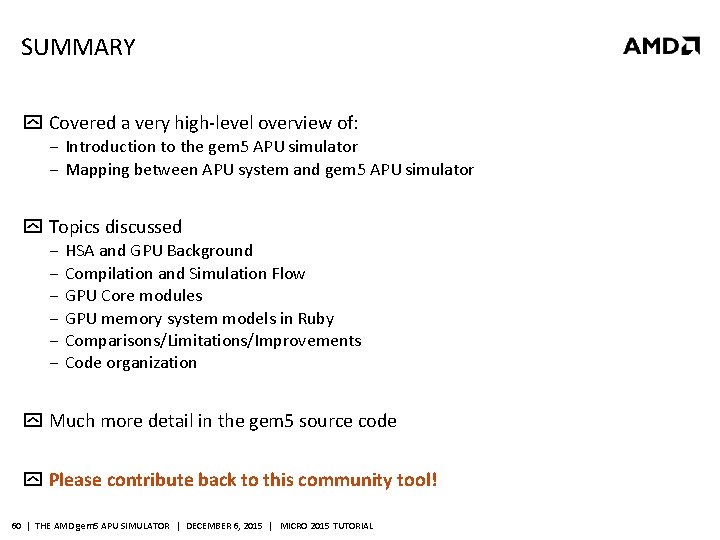 SUMMARY

AMD

Covered a very high-level overview of:
– Introduction to the gem5 APU simulator
– Mapping between APU system and gem5 APU simulator

Topics discussed
– HSA and GPU Background
– Compilation and Simulation Flow
– GPU Core modules
– GPU memory system models in Ruby
– Comparisons/Limitations/Improvements
– Code organization

Much more detail in the gem5 source code

Please contribute back to this community tool!

60 | THE AMD gem5 APU SIMULATOR | DECEMBER 6, 2015 | MICRO 2015 TUTORIAL